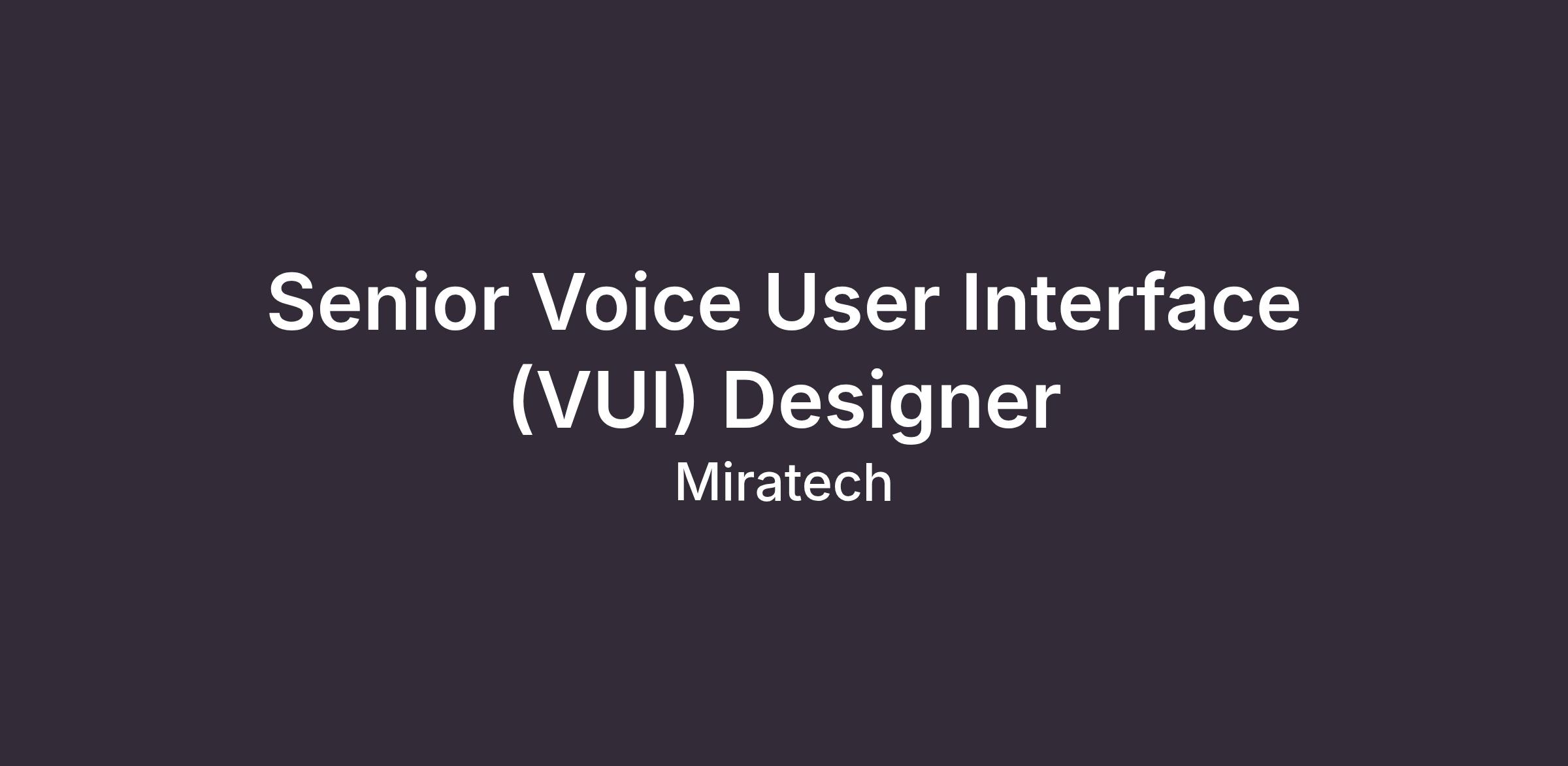 Senior Voice User Interface (VUI) Designer

Miratech